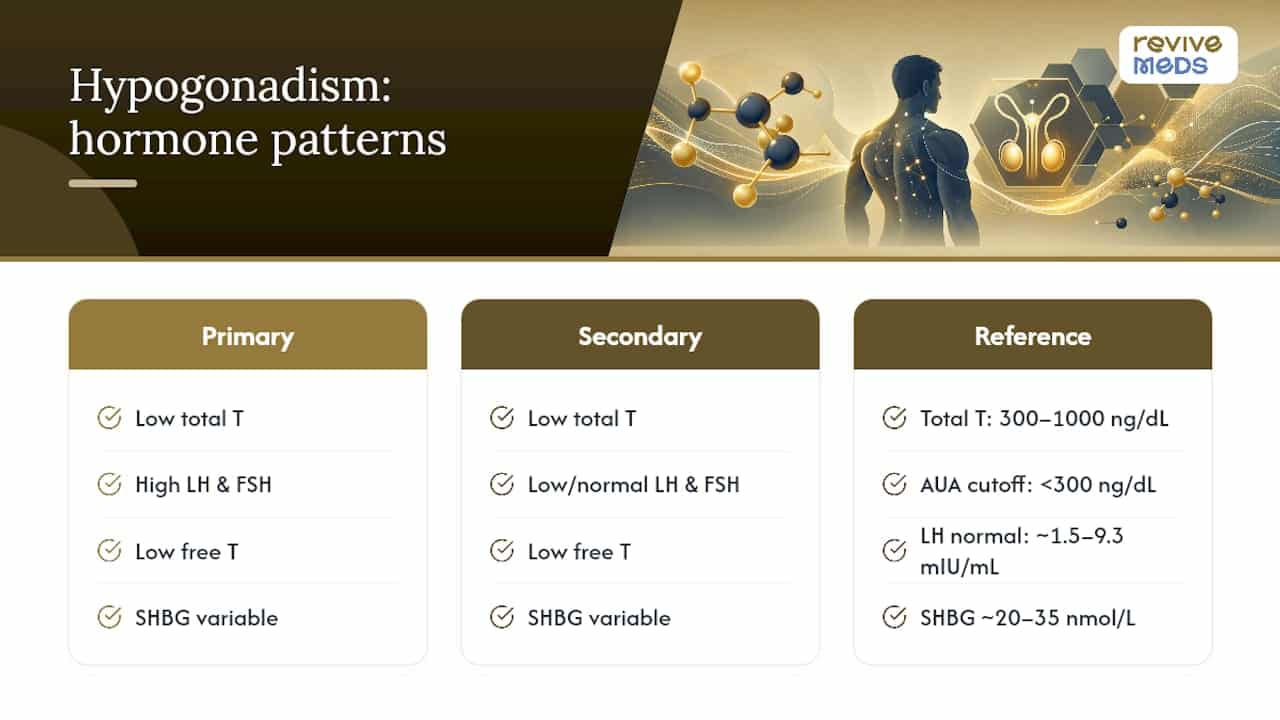 Hypogonadism: hormone patterns

revive MEDS

Primary

Low total T

High LH & FSH

Low free T

SHBG variable

Secondary

Low total T

Low/normal LH & FSH

Low free T

SHBG variable

Reference

Total T: 300–1000 ng/dL

AUA cutoff: <300 ng/dL

LH normal: ~1.5–9.3 mIU/mL

SHBG ~20–35 nmol/L